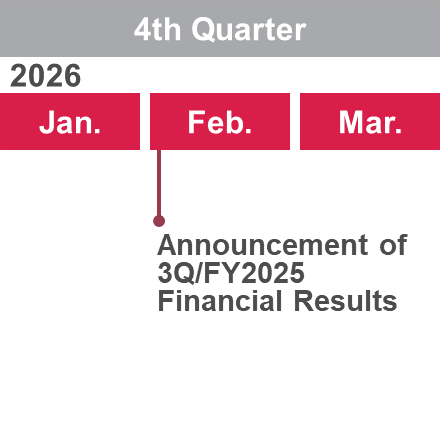 4th Quarter

2026

Jan.

Feb.

Mar.

Announcement of 3Q/FY2025 Financial Results